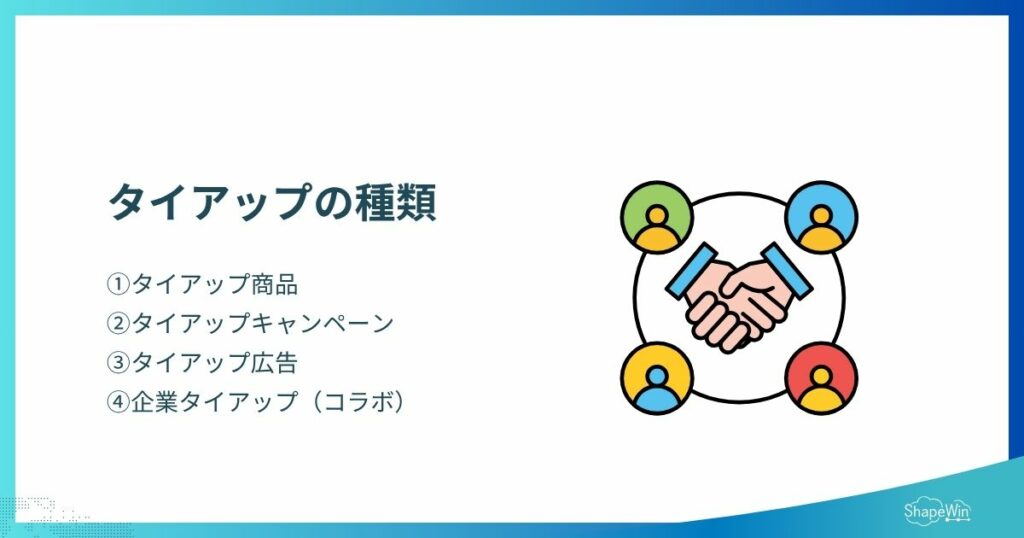 タイアップの種類

①タイアップ商品
②タイアップキャンペーン
③タイアップ広告
④企業タイアップ（コラボ）

ShapeWin